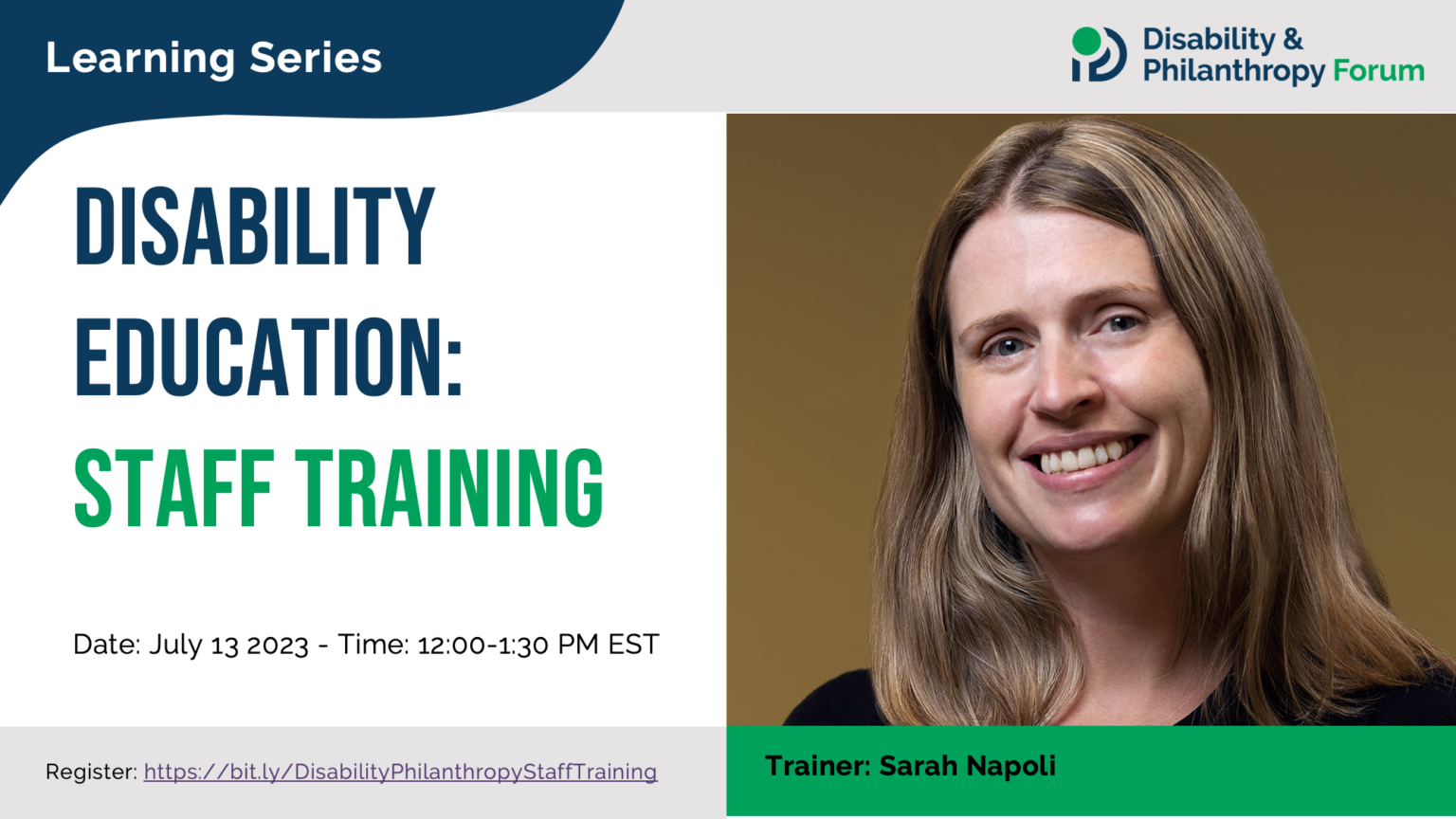 Learning Series

Disability & Philanthropy Forum

DISABILITY EDUCATION: STAFF TRAINING

Date: July 13 2023 - Time: 12:00-1:30 PM EST

Register: https://bit.ly/DisabilityPhilanthropyStaffTraining

Trainer: Sarah Napoli